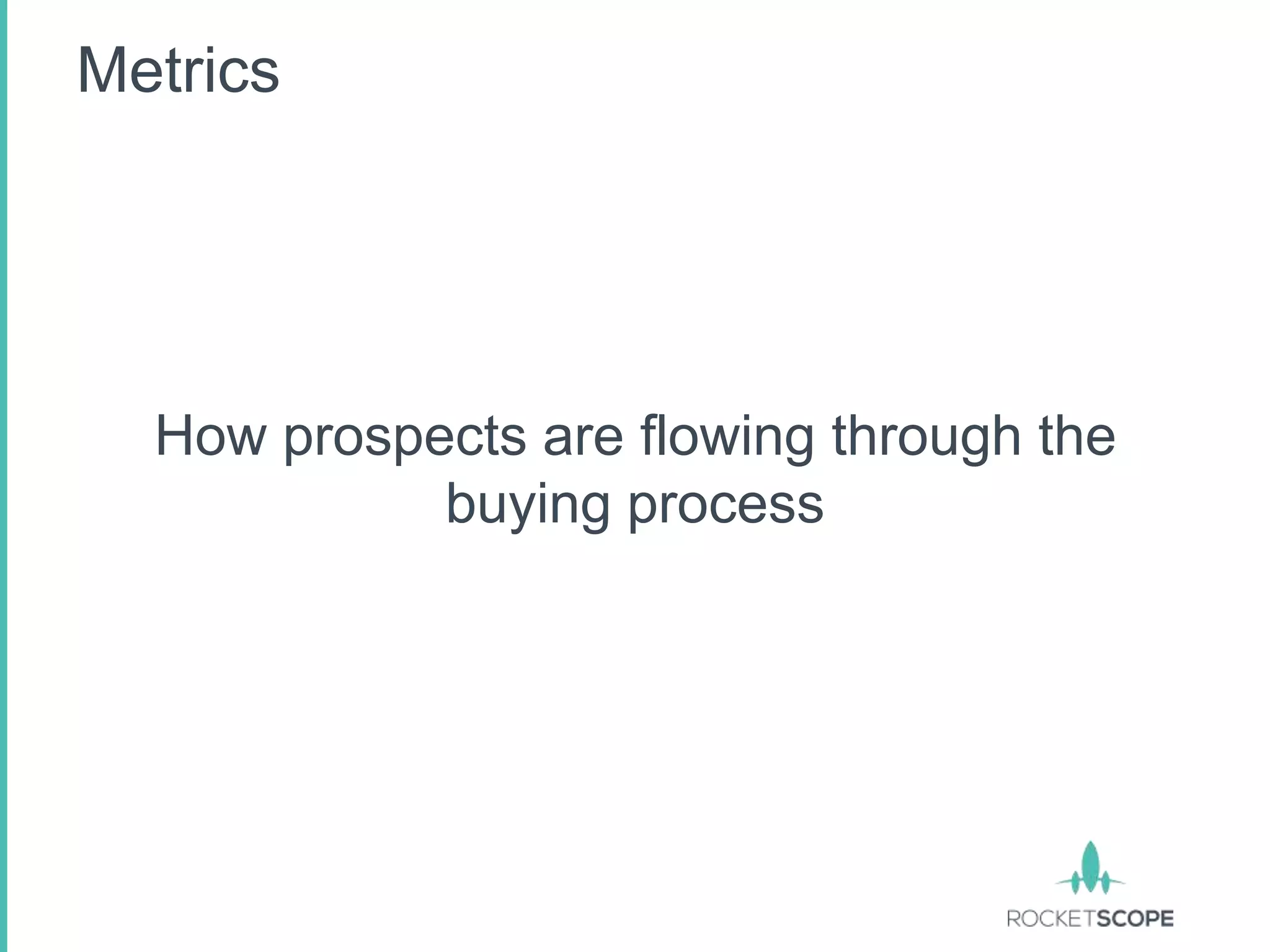 Metrics

How prospects are flowing through the buying process

ROCKETSCOPE